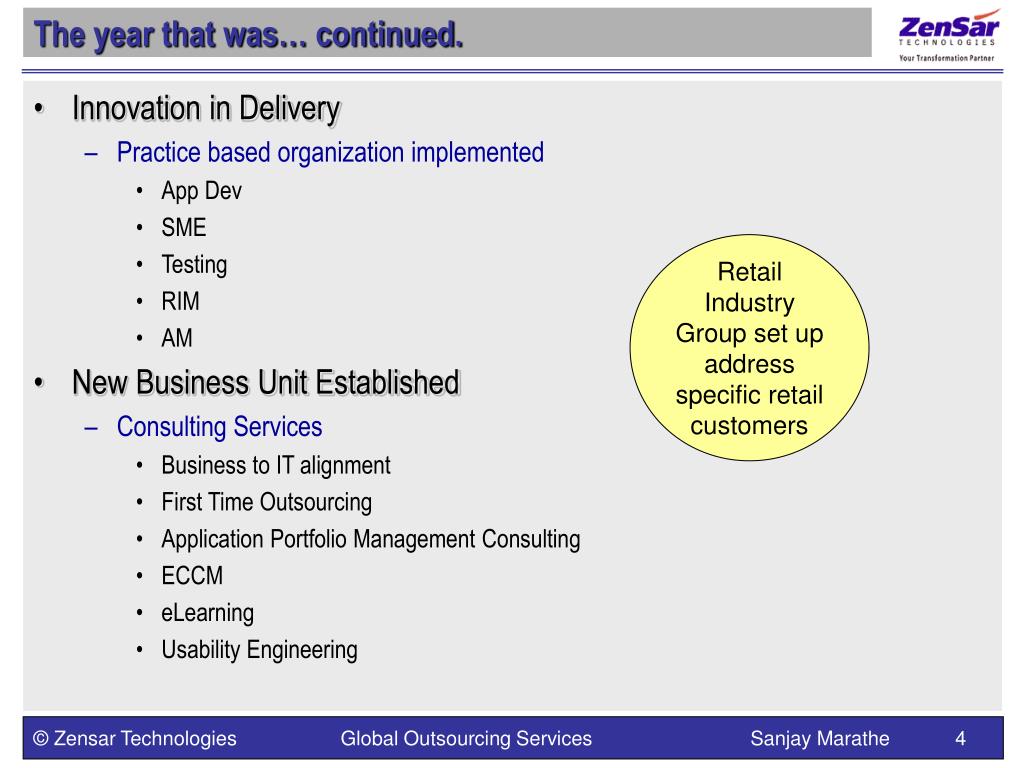 The year that was… continued.

ZenSar TECHNOLOGIES Your Transformation Partner

• Innovation in Delivery
– Practice based organization implemented
• App Dev
• SME
• Testing
• RIM
• AM
• New Business Unit Established
– Consulting Services
• Business to IT alignment
• First Time Outsourcing
• Application Portfolio Management Consulting
• ECCM
• eLearning
• Usability Engineering

Retail Industry Group set up address specific retail customers

© Zensar Technologies Global Outsourcing Services Sanjay Marathe 4